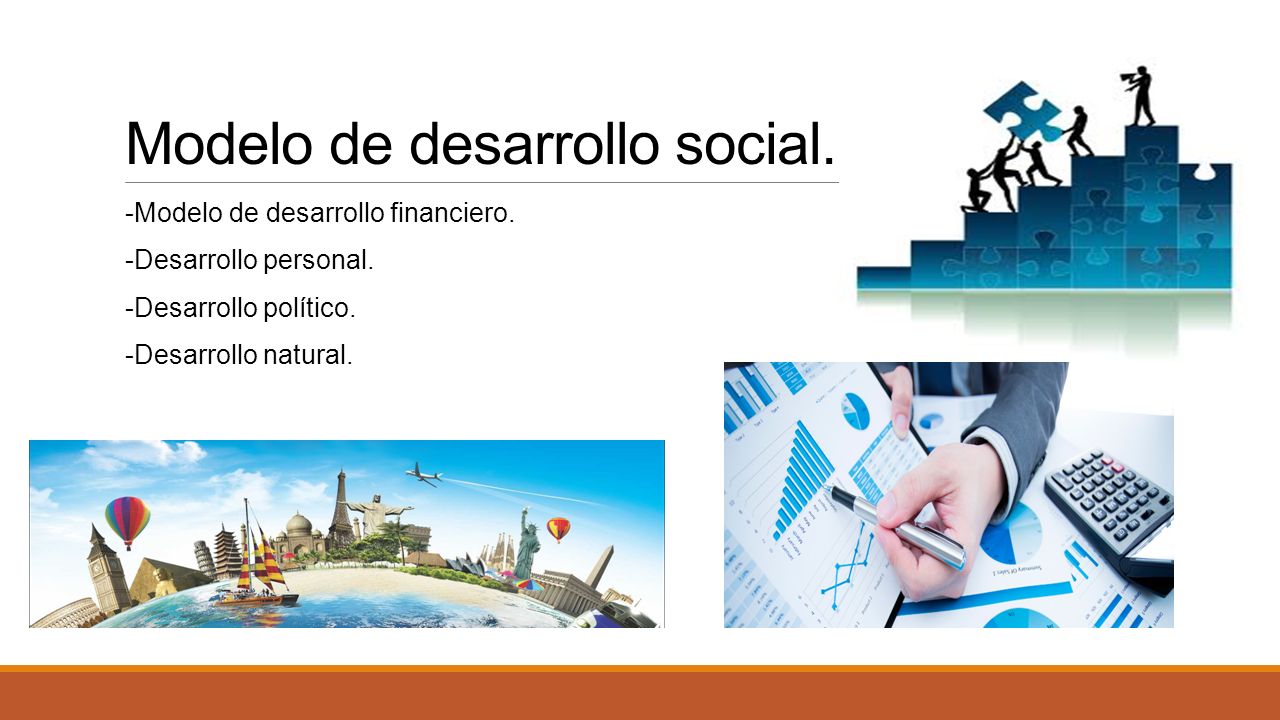 Modelo de desarrollo social.

-Modelo de desarrollo financiero.

-Desarrollo personal.

-Desarrollo político.

-Desarrollo natural.